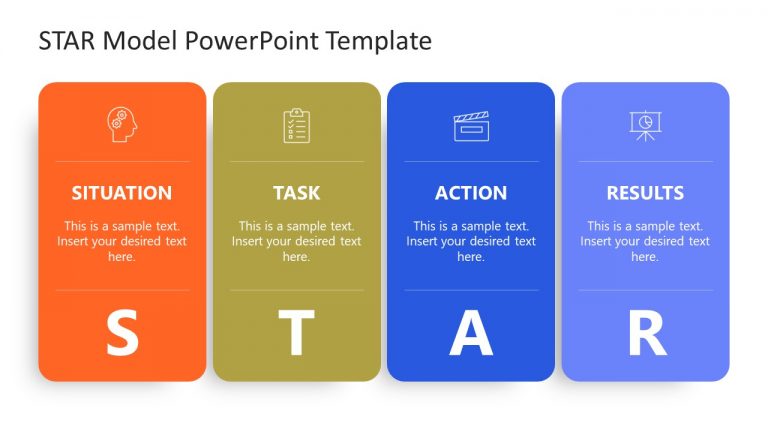 STAR Model PowerPoint Template

SITUATION

This is a sample text. Insert your desired text here.

S

TASK

This is a sample text. Insert your desired text here.

T

ACTION

This is a sample text. Insert your desired text here.

A

RESULTS

This is a sample text. Insert your desired text here.

R